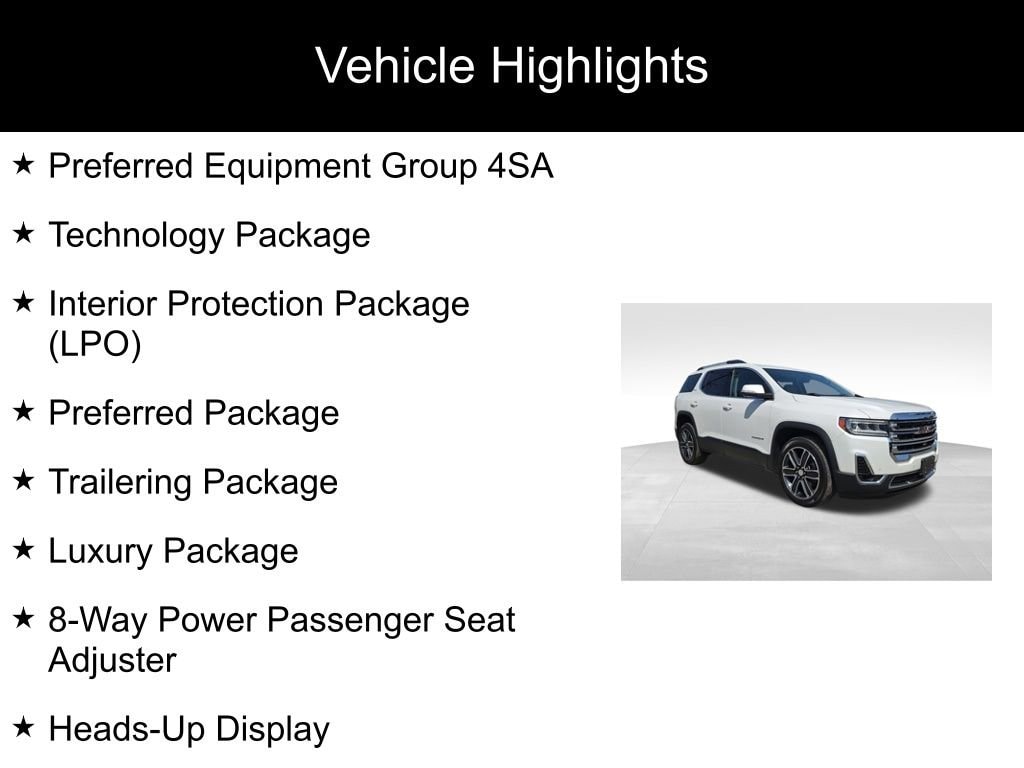 Vehicle Highlights

★ Preferred Equipment Group 4SA

★ Technology Package

★ Interior Protection Package (LPO)

★ Preferred Package

★ Trailering Package

★ Luxury Package

★ 8-Way Power Passenger Seat Adjuster

★ Heads-Up Display